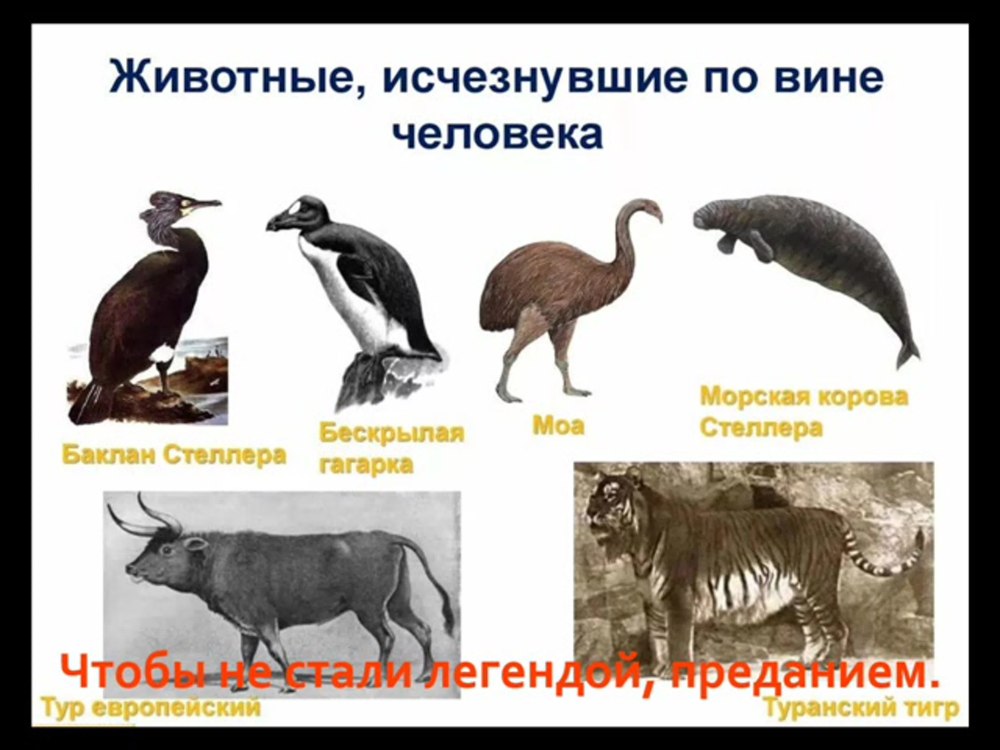 Животные, исчезнувшие по вине человека

Баклан Стеллера

Бескрылая гагарка

Моа

Морская корова Стеллера

Чтобы не стали легендой, преданием.

Тур европейский

Туранский тигр